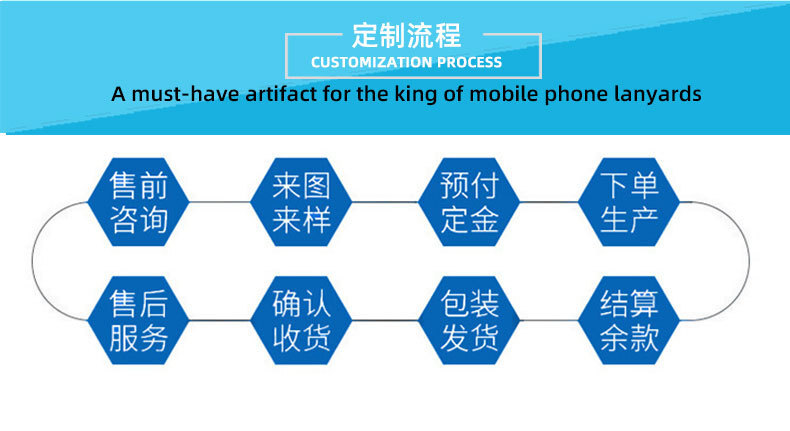 定制流程
CUSTOMIZATION PROCESS
A must-have artifact for the king of mobile phone lanyards

售前咨询

来图来样

预付定金

下单生产

售后服务

确认收货

包装发货

结算余款